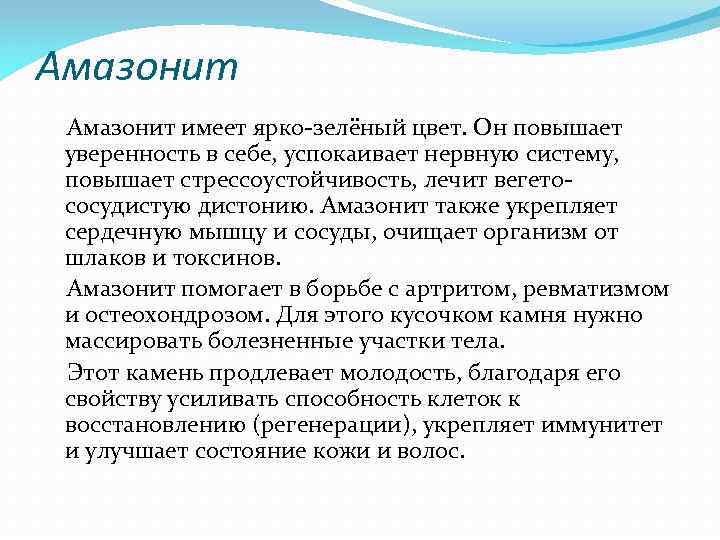 Амазонит

Амазонит имеет ярко-зелёный цвет. Он повышает уверенность в себе, успокаивает нервную систему, повышает стрессоустойчивость, лечит вегето-сосудистую дистонию. Амазонит также укрепляет сердечную мышцу и сосуды, очищает организм от шлаков и токсинов.

Амазонит помогает в борьбе с артритом, ревматизмом и остеохондрозом. Для этого кусочком камня нужно массировать болезненные участки тела.

Этот камень продлевает молодость, благодаря его свойству усиливать способность клеток к восстановлению (регенерации), укрепляет иммунитет и улучшает состояние кожи и волос.